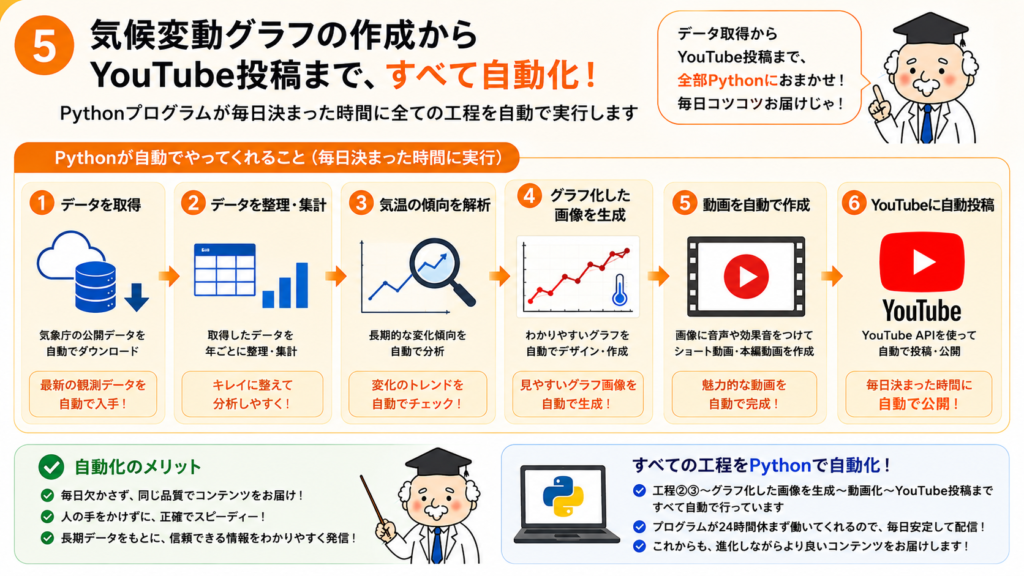 5 気候変動グラフの作成から YouTube投稿まで、すべて自動化！

Pythonプログラムが毎日決まった時間に全ての工程を自動で実行します

データ取得から YouTube投稿まで、全部Pythonにおまかせ！ 毎日コツコツお届けじゃ！

Pythonが自動でやってくれること（毎日決まった時間に実行）

1 データを取得
気象庁の公開データを自動でダウンロード
最新の観測データを自動で入手！

2 データを整理・集計
取得したデータを年ごとに整理・集計
キレイに整えて分析しやすく！

3 気温の傾向を解析
長期的な変化傾向を自動で分析
変化のトレンドを自動でチェック！

4 グラフ化した画像を生成
わかりやすいグラフを自動でデザイン・作成
見やすいグラフ画像を自動で生成！

5 動画を自動で作成
画像に音声や効果音をつけてショート動画・本編動画を作成
魅力的な動画を自動で完成！

6 YouTubeに自動投稿
YouTube
YouTube APIを使って自動で投稿・公開
毎日決まった時間に自動で公開！

自動化のメリット
毎日欠かさず、同じ品質でコンテンツをお届け！
人の手をかけずに、正確でスピーディー！
長期データをもとに、信頼できる情報をわかりやすく発信！

すべての工程をPythonで自動化！
工程②③～グラフ化した画像を生成～動画化～YouTube投稿まですべて自動で行っています
プログラムが24時間休まず働いてくれるので、毎日安定して配信！
これからも、進化しながらより良いコンテンツをお届けします！